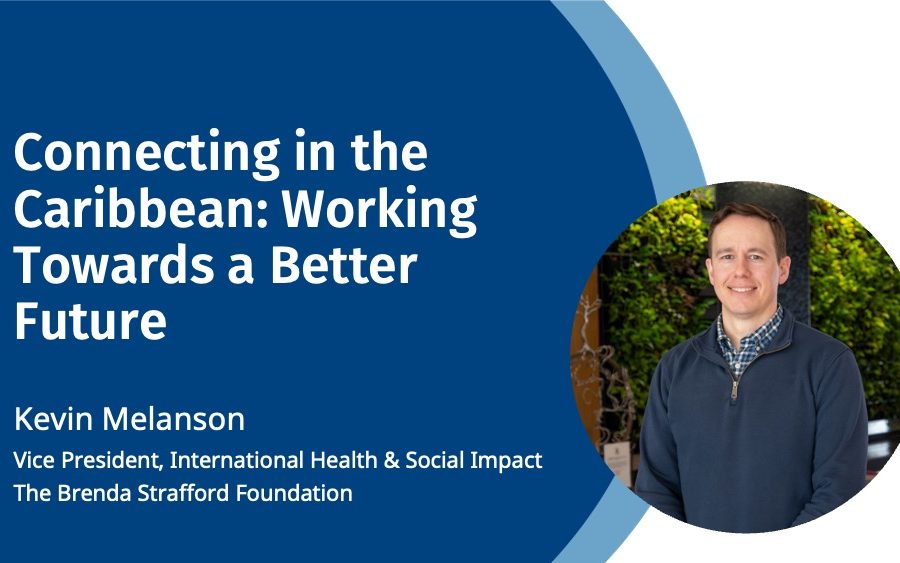 Connecting in the Caribbean: Working Towards a Better Future

Kevin Melanson

Vice President, International Health & Social Impact
The Brenda Strafford Foundation